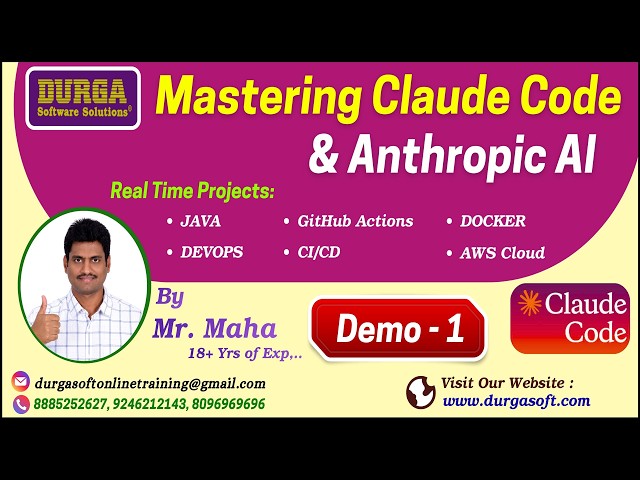 DURGA
Software Solutions®

Mastering Claude Code
& Anthropic AI

Real Time Projects:
• JAVA
• DEVOPS
• GitHub Actions
• CI/CD
• DOCKER
• AWS Cloud

By
Mr. Maha
18+ Yrs of Exp,..

Demo - 1

Claude Code

durgasoftonlinetraining@gmail.com
8885252627, 9246212143, 8096969696

Visit Our Website :
www.durgasoft.com